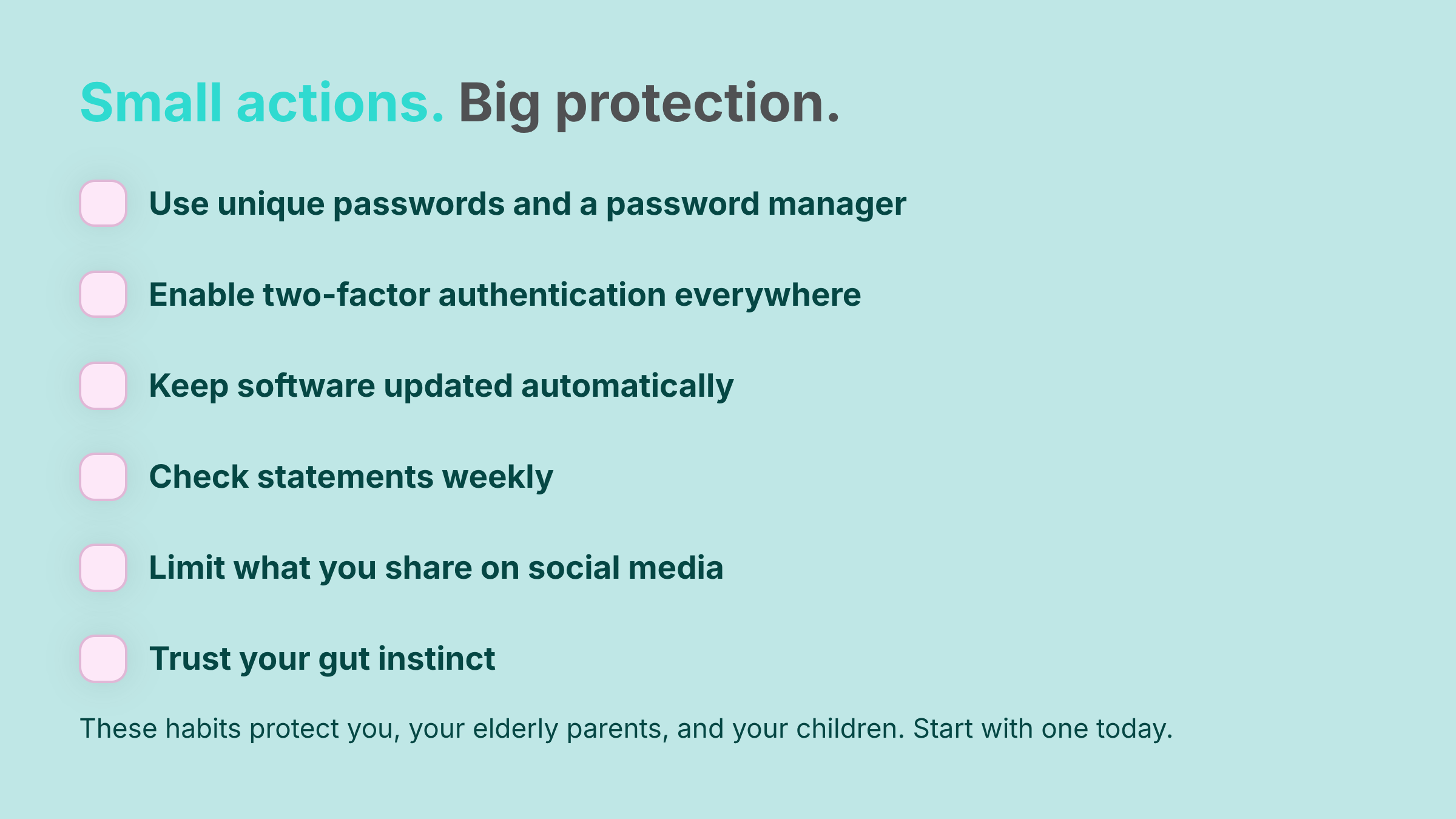 Small actions. Big protection.

Use unique passwords and a password manager

Enable two-factor authentication everywhere

Keep software updated automatically

Check statements weekly

Limit what you share on social media

Trust your gut instinct

These habits protect you, your elderly parents, and your children. Start with one today.